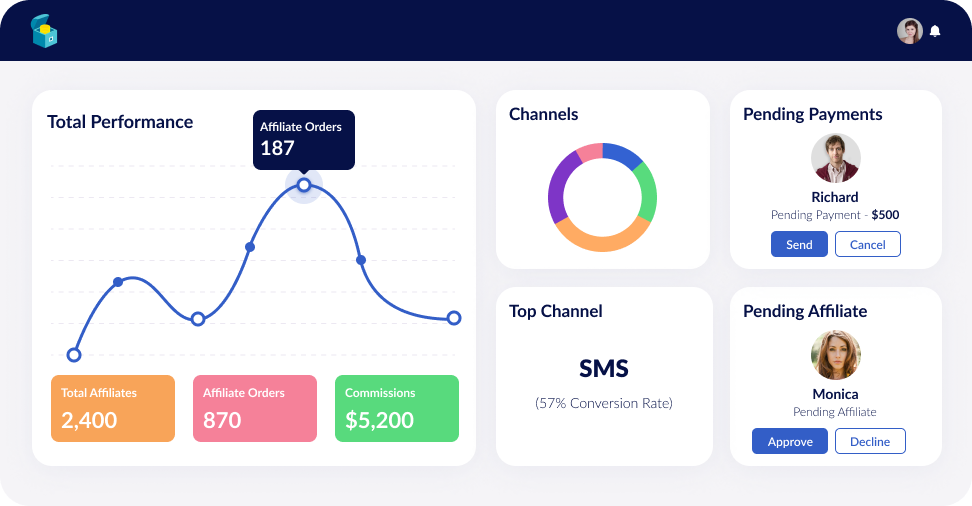 Total Performance

Affiliate Orders
187

Total Affiliates
2,400

Affiliate Orders
870

Commissions
$5,200

Channels

Top Channel

SMS

(57% Conversion Rate)

Pending Payments

Richard
Pending Payment - $500

Send
Cancel

Pending Affiliate

Monica
Pending Affiliate

Approve
Decline